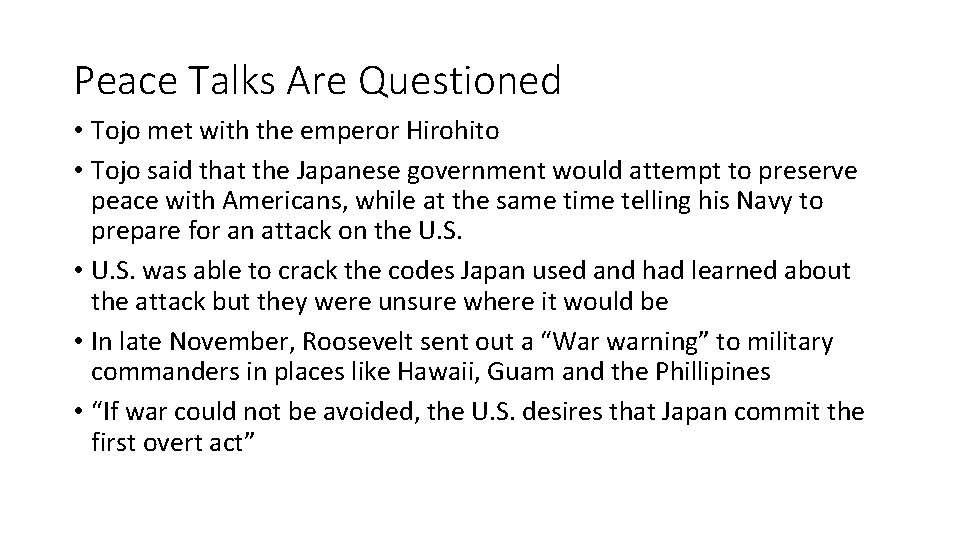 Peace Talks Are Questioned

• Tojo met with the emperor Hirohito
• Tojo said that the Japanese government would attempt to preserve peace with Americans, while at the same time telling his Navy to prepare for an attack on the U.S.
• U.S. was able to crack the codes Japan used and had learned about the attack but they were unsure where it would be
• In late November, Roosevelt sent out a “War warning” to military commanders in places like Hawaii, Guam and the Phillipines
• “If war could not be avoided, the U.S. desires that Japan commit the first overt act”